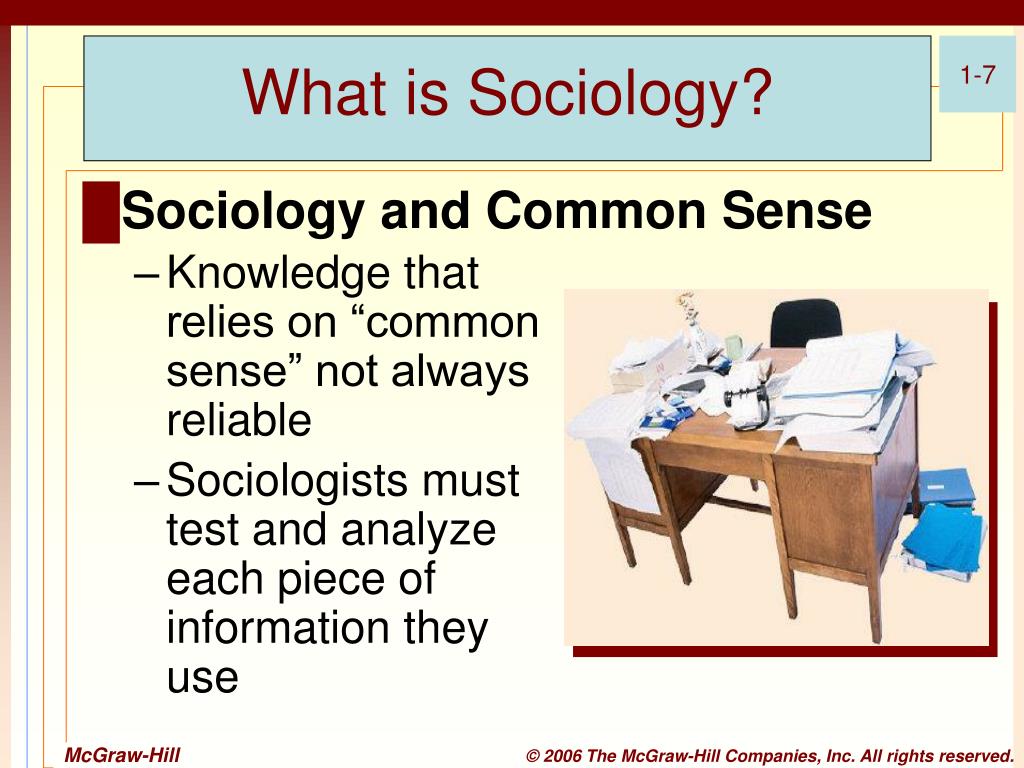 What is Sociology?

1-7

Sociology and Common Sense

– Knowledge that relies on “common sense” not always reliable

– Sociologists must test and analyze each piece of information they use

McGraw-Hill

© 2006 The McGraw-Hill Companies, Inc. All rights reserved.